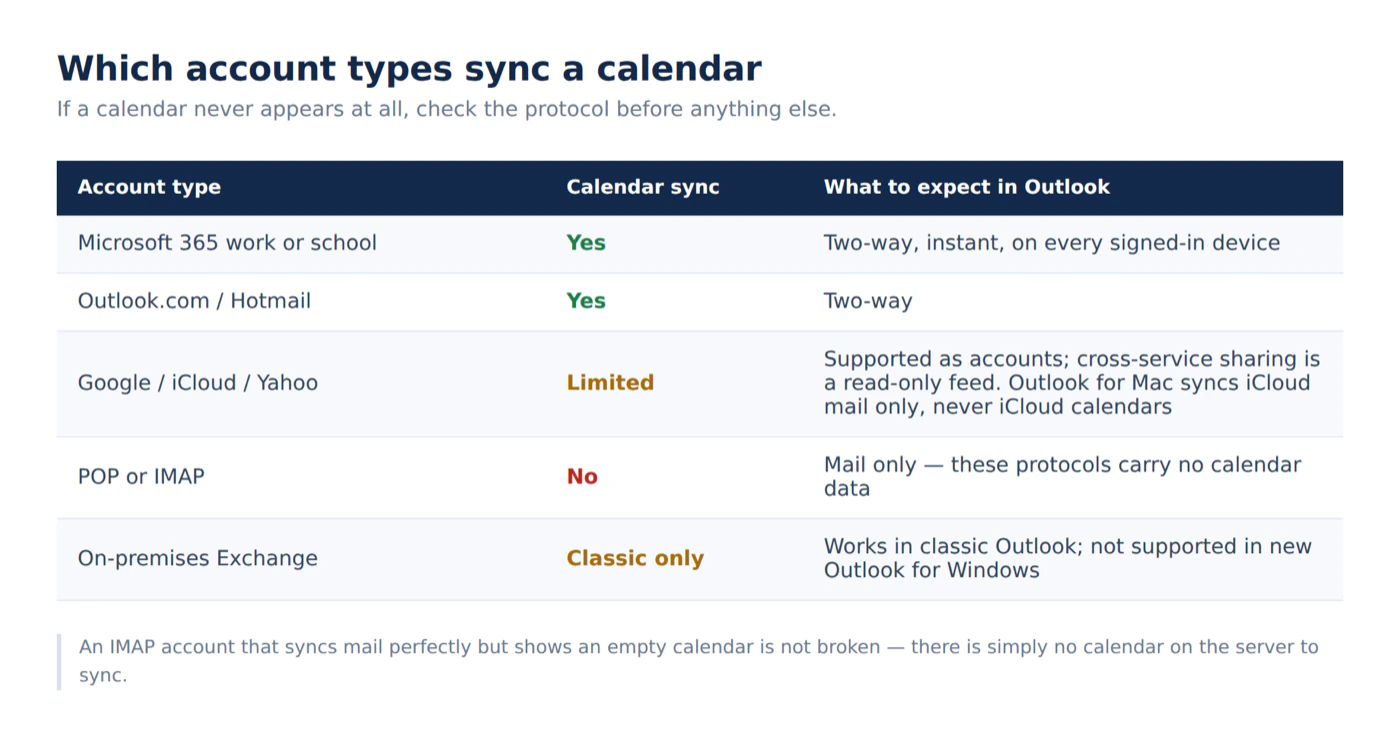 Which account types sync a calendar

If a calendar never appears at all, check the protocol before anything else.

| Account type | Calendar sync | What to expect in Outlook |
|---|---|---|
| Microsoft 365 work or school | Yes | Two-way, instant, on every signed-in device |
| Outlook.com / Hotmail | Yes | Two-way |
| Google / iCloud / Yahoo | Limited | Supported as accounts; cross-service sharing is a read-only feed. Outlook for Mac syncs iCloud mail only, never iCloud calendars |
| POP or IMAP | No | Mail only — these protocols carry no calendar data |
| On-premises Exchange | Classic only | Works in classic Outlook; not supported in new Outlook for Windows |

An IMAP account that syncs mail perfectly but shows an empty calendar is not broken — there is simply no calendar on the server to sync.